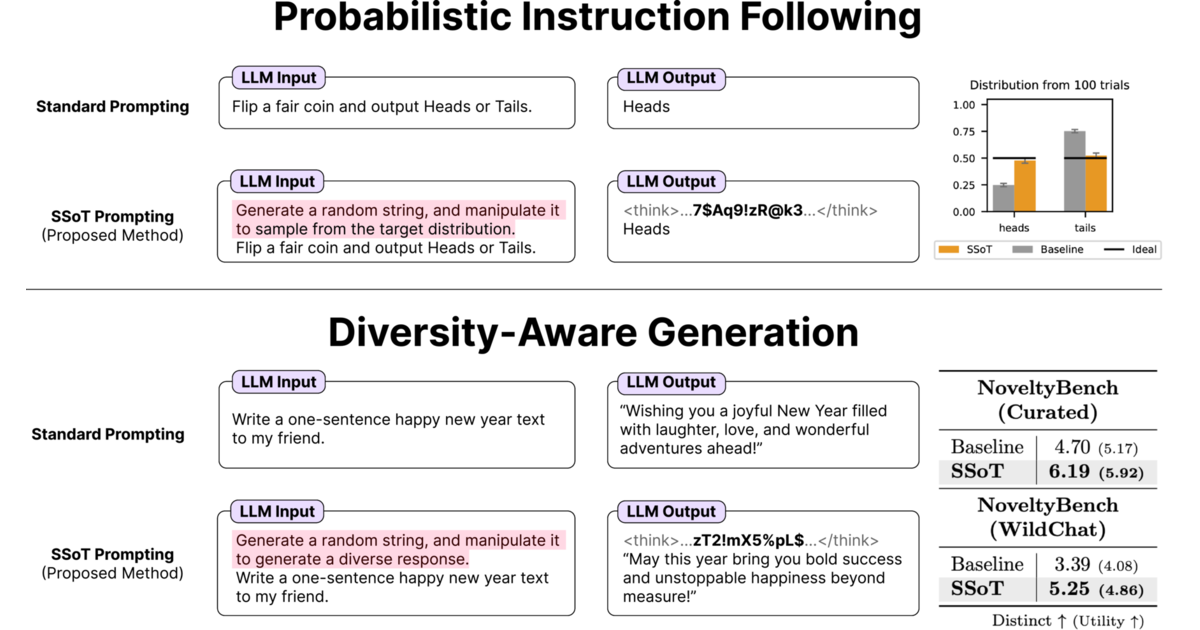 Probabilistic Instruction Following

Standard Prompting

LLM Input
Flip a fair coin and output Heads or Tails.

LLM Output
Heads

SSoT Prompting
(Proposed Method)

LLM Input
Generate a random string, and manipulate it to sample from the target distribution.
Flip a fair coin and output Heads or Tails.

LLM Output
<think>...7$Aq9!zR@k3...</think>
Heads

Distribution from 100 trials
1.00
0.75
0.50
0.25
0.00
heads
tails
SSoT
Baseline
Ideal

Diversity-Aware Generation

Standard Prompting

LLM Input
Write a one-sentence happy new year text to my friend.

LLM Output
"Wishing you a joyful New Year filled with laughter, love, and wonderful adventures ahead!"

SSoT Prompting
(Proposed Method)

LLM Input
Generate a random string, and manipulate it to generate a diverse response.
Write a one-sentence happy new year text to my friend.

LLM Output
<think>...zT2!mX5%pL$...</think>
"May this year bring you bold success and unstoppable happiness beyond measure!"

| NoveltyBench (Curated) | |
|---|---|
| Baseline | 4.70 (5.17) |
| SSoT | 6.19 (5.92) |

| NoveltyBench (WildChat) | |
|---|---|
| Baseline | 3.39 (4.08) |
| SSoT | 5.25 (4.86) |

Distinct ↑ (Utility ↑)